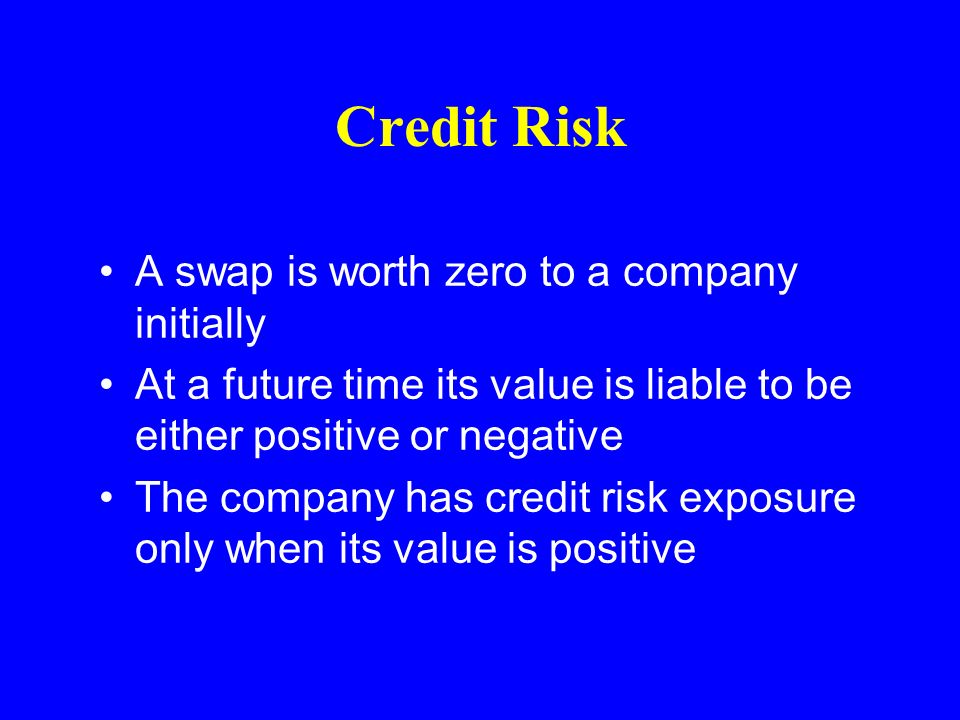 Credit Risk

• A swap is worth zero to a company initially
• At a future time its value is liable to be either positive or negative
• The company has credit risk exposure only when its value is positive